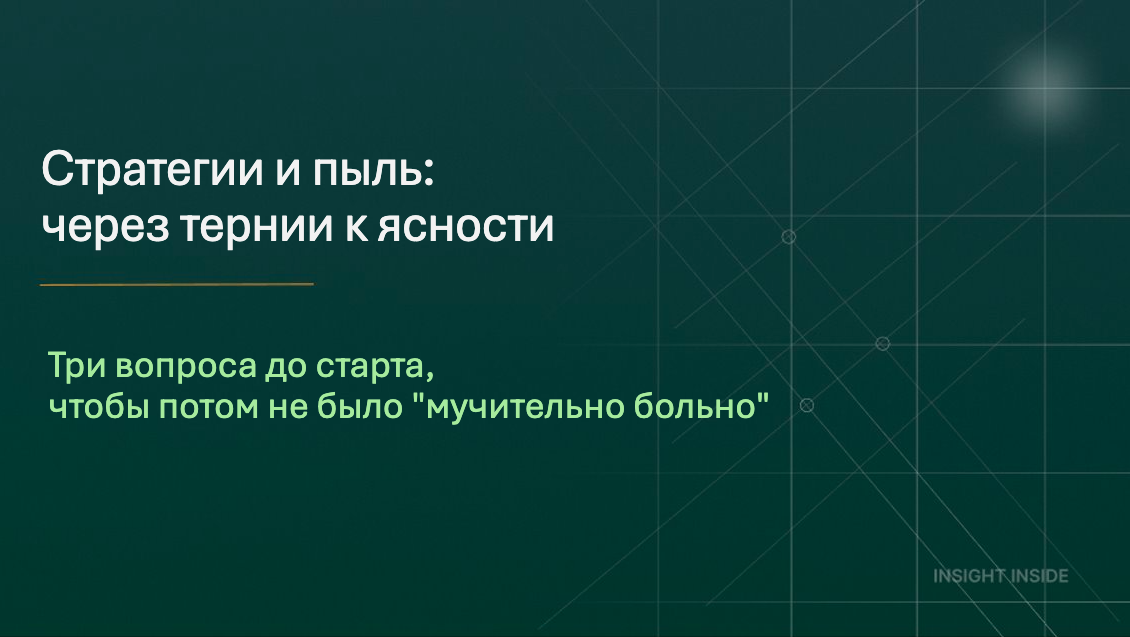 Стратегии и пыль:
через тернии к ясности

Три вопроса до старта,
чтобы потом не было "мучительно больно"

INSIGHT INSIDE